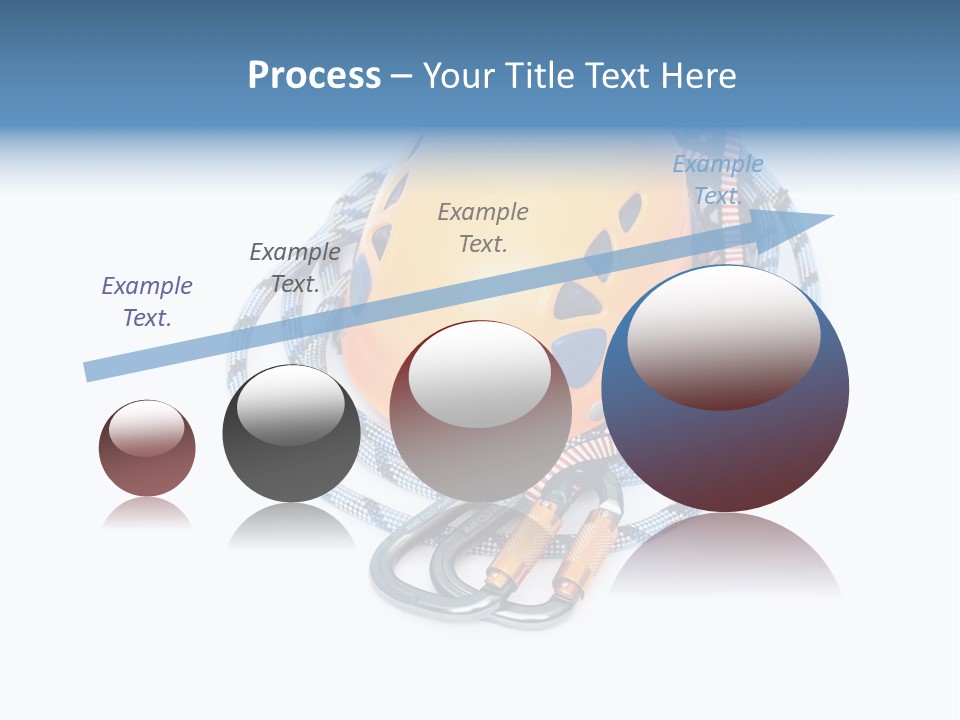 Process – Your Title Text Here

Example Text.

Example Text.

Example Text.

Example Text.